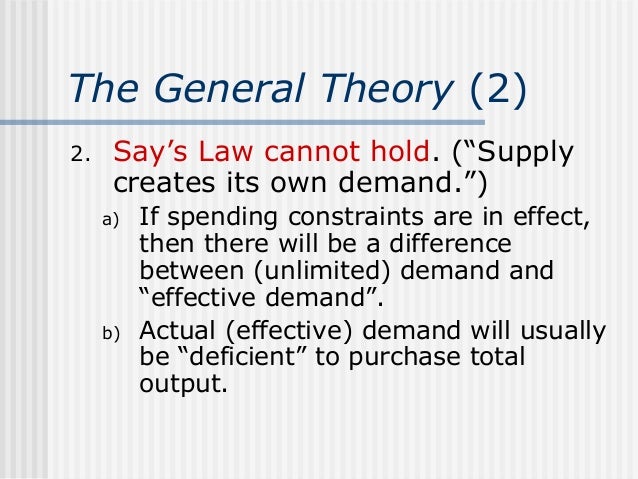 The General Theory (2)

2. Say’s Law cannot hold. (“Supply creates its own demand.”)

a) If spending constraints are in effect, then there will be a difference between (unlimited) demand and “effective demand”.

b) Actual (effective) demand will usually be “deficient” to purchase total output.